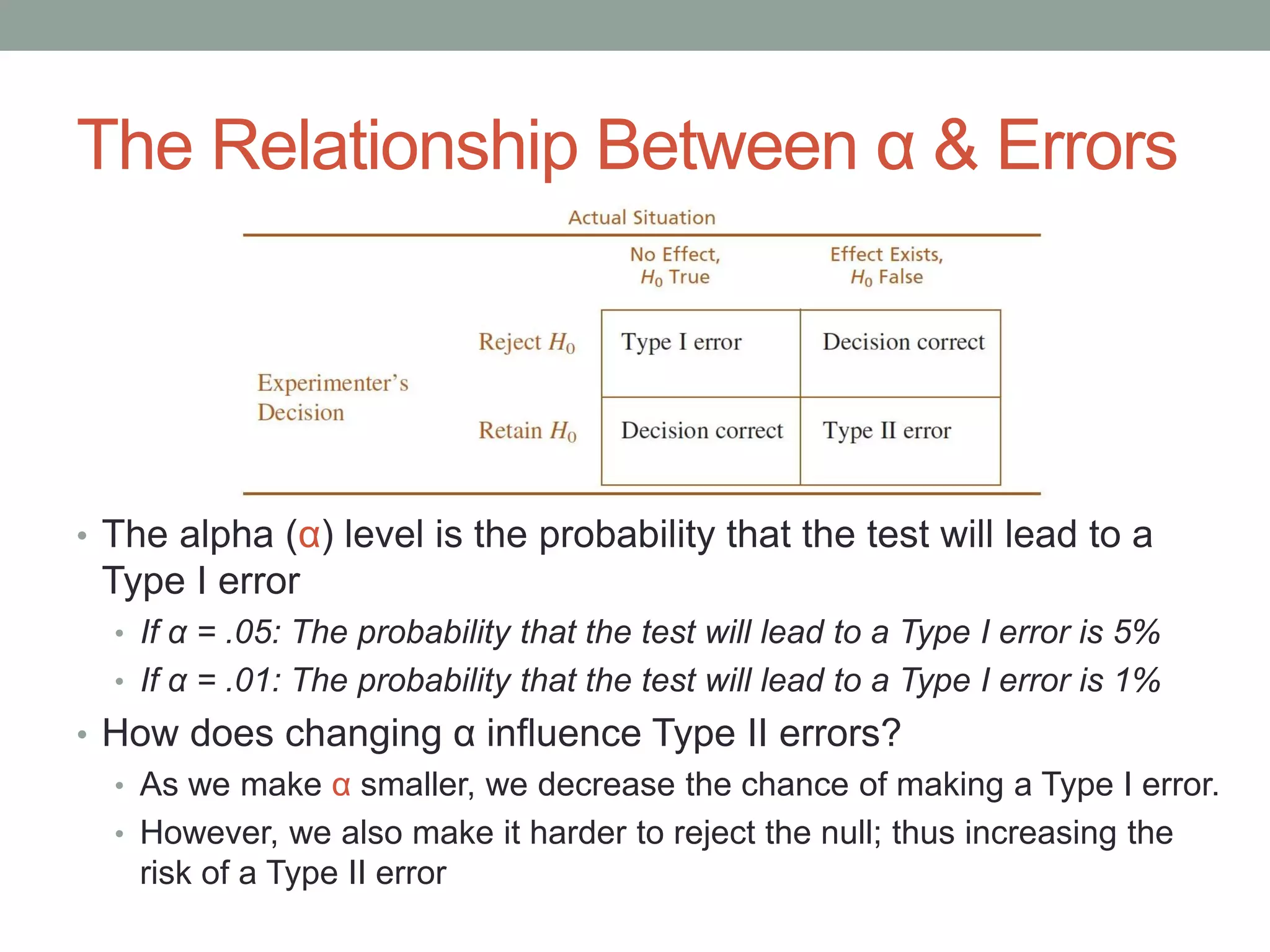 The Relationship Between α & Errors

Actual Situation

| | | No Effect, $H_0$ True | Effect Exists, $H_0$ False |
|---|---|---|---|
| Experimenter's Decision | Reject $H_0$ | Type I error | Decision correct |
| | Retain $H_0$ | Decision correct | Type II error |

• The alpha (α) level is the probability that the test will lead to a Type I error
 • If α = .05: The probability that the test will lead to a Type I error is 5%
 • If α = .01: The probability that the test will lead to a Type I error is 1%
• How does changing α influence Type II errors?
 • As we make α smaller, we decrease the chance of making a Type I error.
 • However, we also make it harder to reject the null; thus increasing the risk of a Type II error